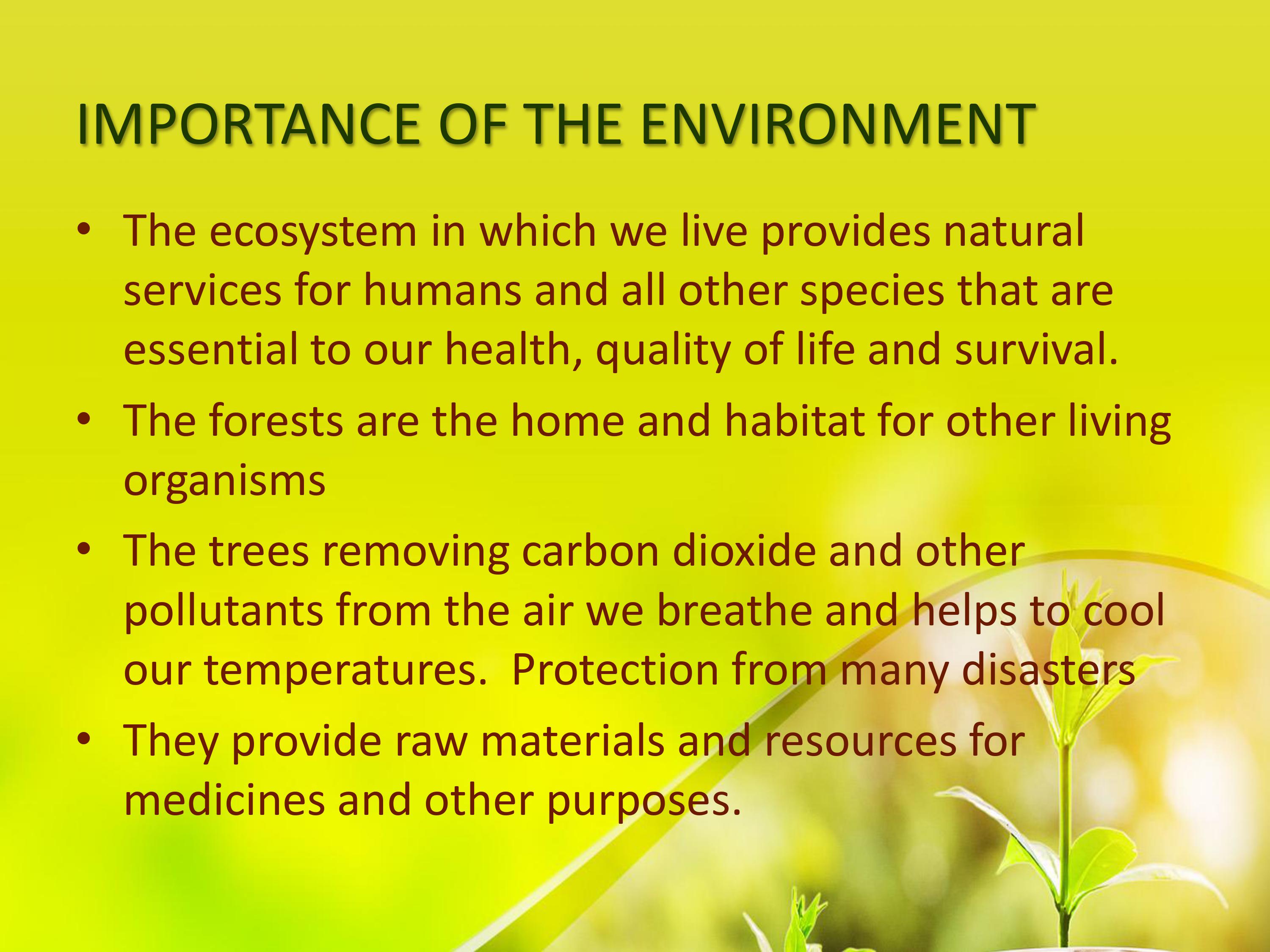 IMPORTANCE OF THE ENVIRONMENT

• The ecosystem in which we live provides natural services for humans and all other species that are essential to our health, quality of life and survival.

• The forests are the home and habitat for other living organisms

• The trees removing carbon dioxide and other pollutants from the air we breathe and helps to cool our temperatures.  Protection from many disasters

• They provide raw materials and resources for medicines and other purposes.